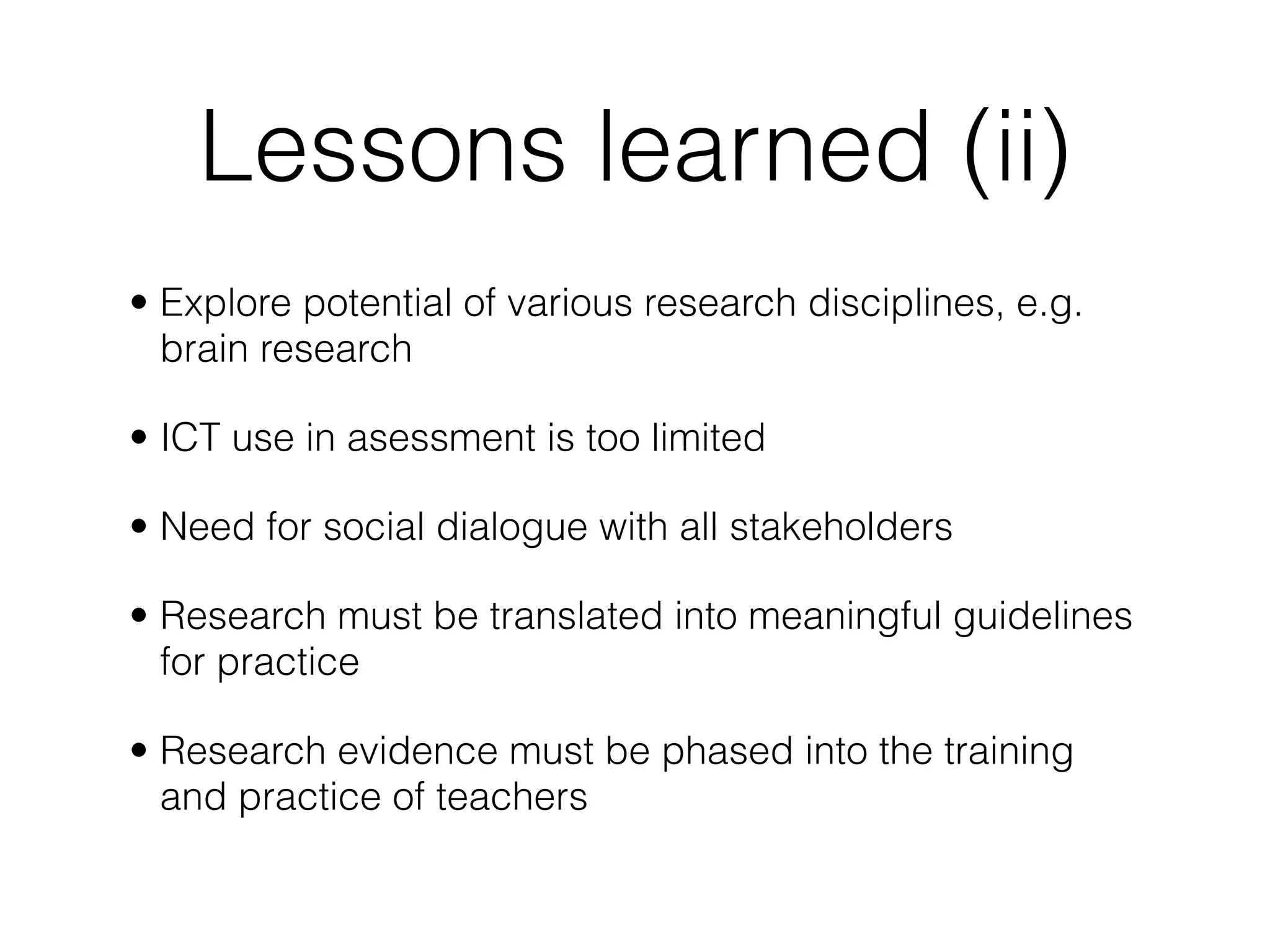 Lessons learned (ii)

• Explore potential of various research disciplines, e.g. brain research

• ICT use in asessment is too limited

• Need for social dialogue with all stakeholders

• Research must be translated into meaningful guidelines for practice

• Research evidence must be phased into the training and practice of teachers